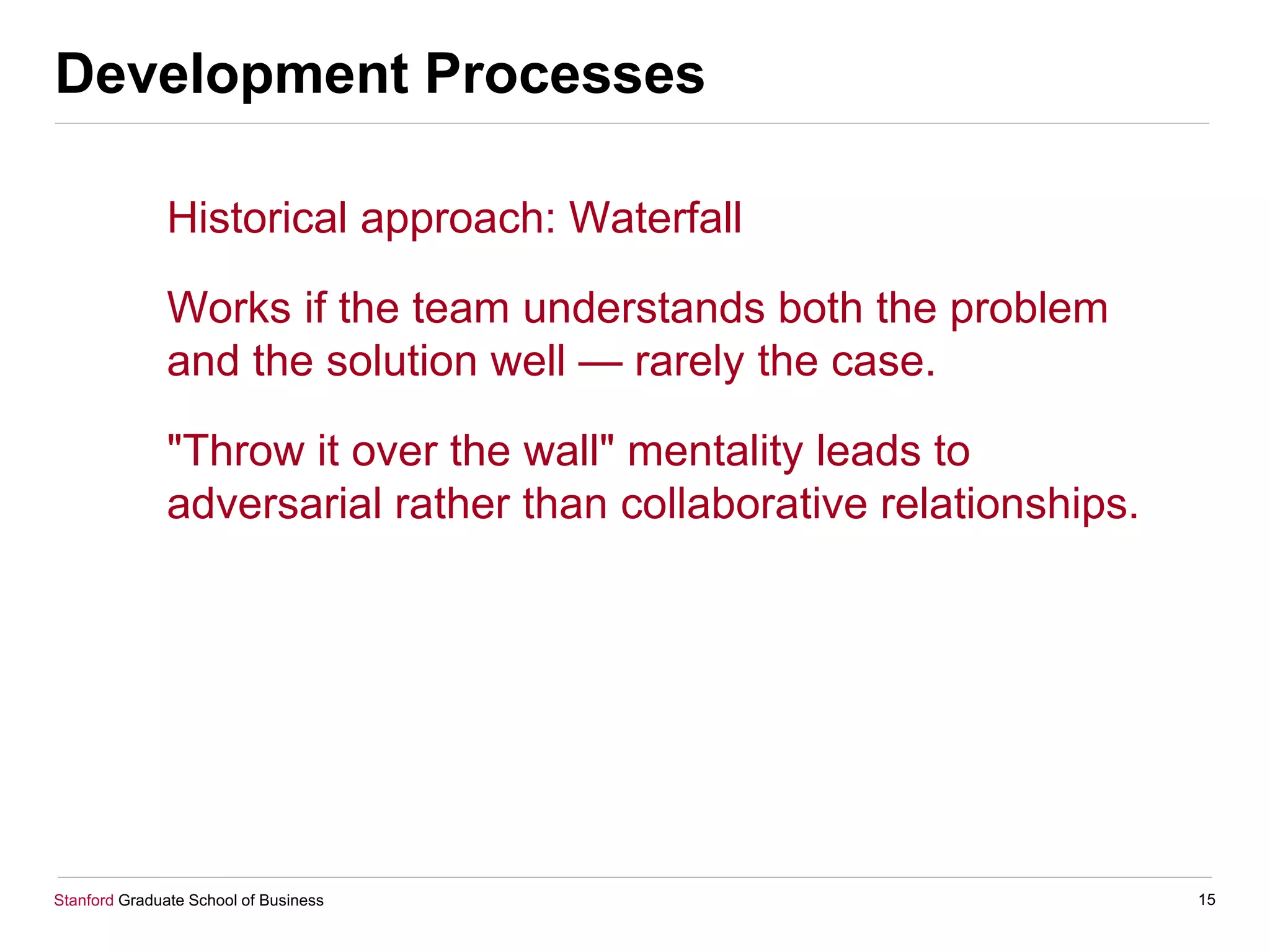 Development Processes

Historical approach: Waterfall

Works if the team understands both the problem and the solution well — rarely the case.

"Throw it over the wall" mentality leads to adversarial rather than collaborative relationships.

Stanford Graduate School of Business

15